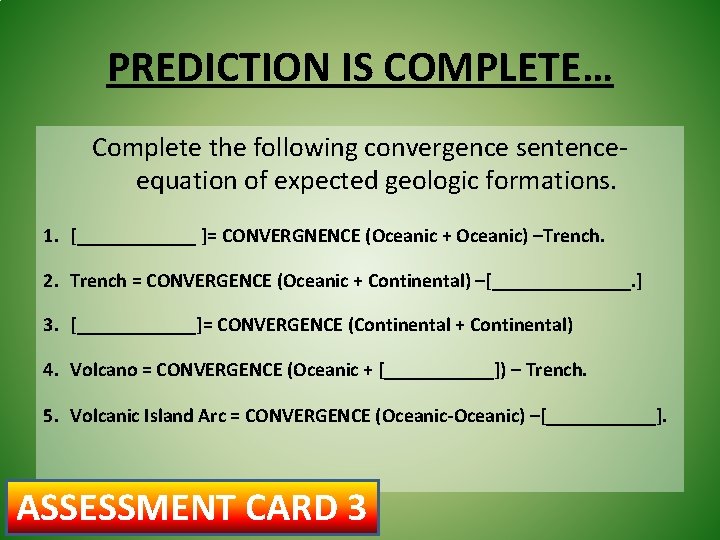 PREDICTION IS COMPLETE…

Complete the following convergence sentence-equation of expected geologic formations.

1. [____________ ]= CONVERGNENCE (Oceanic + Oceanic) –Trench.
2. Trench = CONVERGENCE (Oceanic + Continental) –[______________.]
3. [____________]= CONVERGENCE (Continental + Continental)
4. Volcano = CONVERGENCE (Oceanic + [___________]) – Trench.
5. Volcanic Island Arc = CONVERGENCE (Oceanic-Oceanic) –[___________].

ASSESSMENT CARD 3